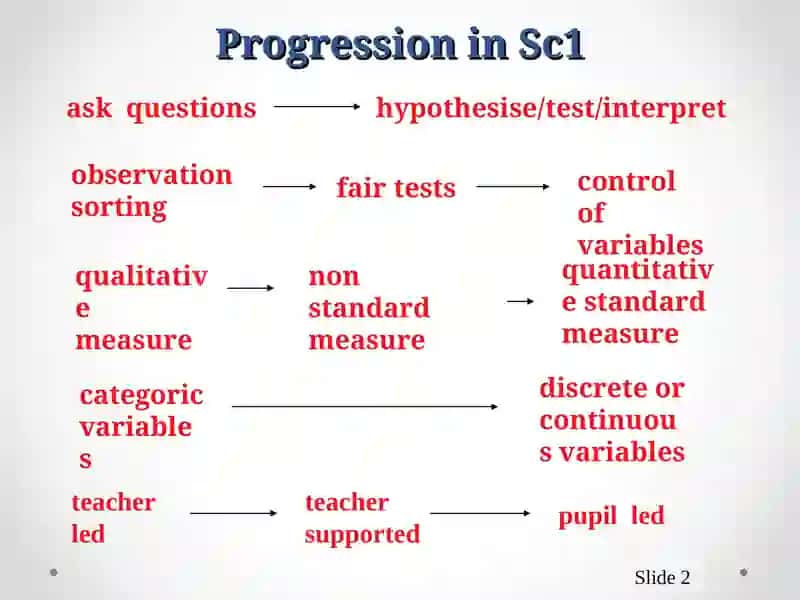 Progression in Sc1

ask questions → hypothesise/test/interpret

observation sorting → fair tests → control of variables

qualitativ e measure → non standard measure → quantitativ e standard measure

categoric variable s → discrete or continuou s variables

teacher led → teacher supported → pupil led

Slide 2